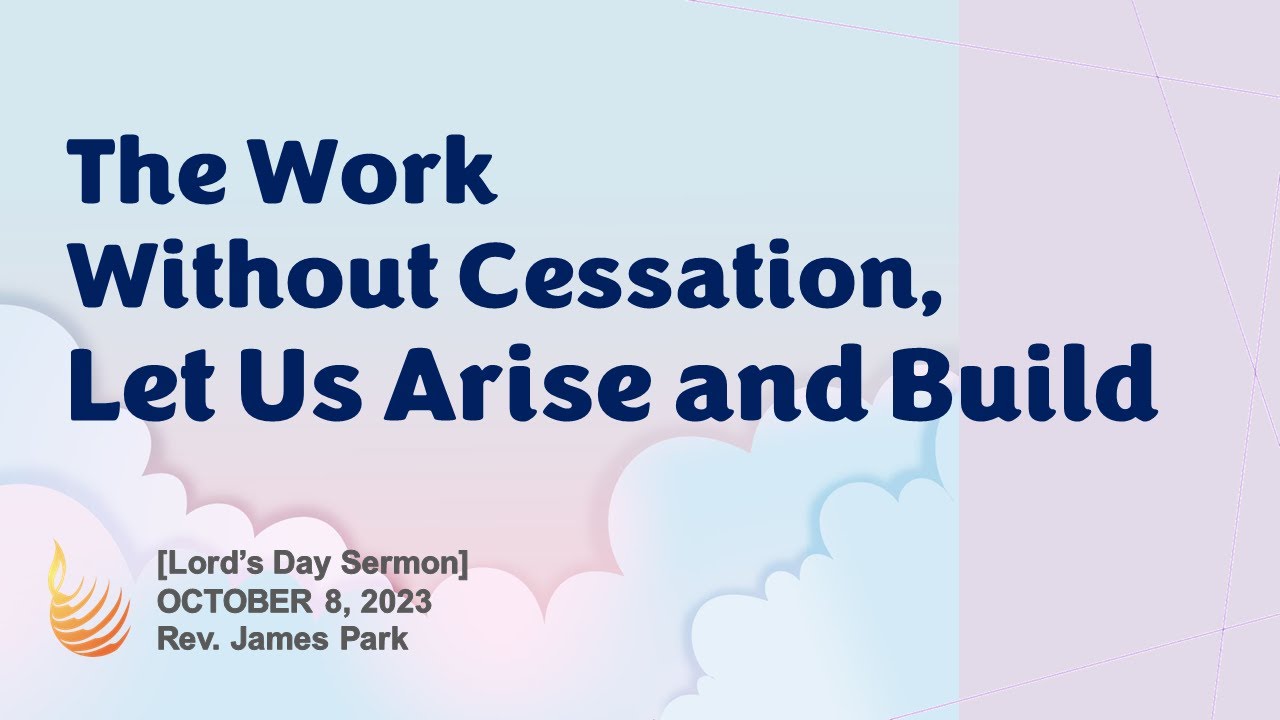 The Work
Without Cessation,
Let Us Arise and Build

[Lord's Day Sermon]
OCTOBER 8, 2023
Rev. James Park